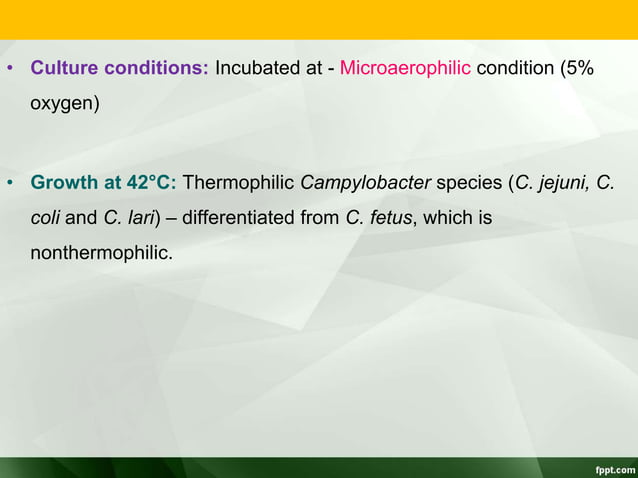 • Culture conditions: Incubated at - Microaerophilic condition (5% oxygen)

• Growth at 42°C: Thermophilic Campylobacter species (C. jejuni, C. coli and C. lari) – differentiated from C. fetus, which is nonthermophilic.

fppt.com